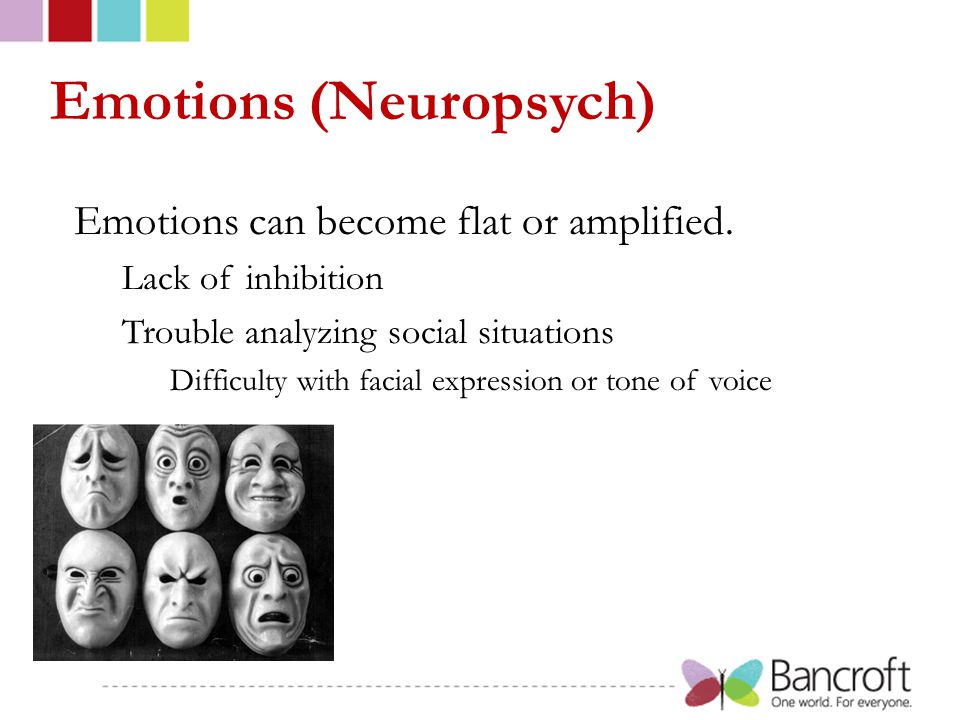 Emotions (Neuropsych)

Emotions can become flat or amplified.

Lack of inhibition

Trouble analyzing social situations

Difficulty with facial expression or tone of voice

Bancroft
One world. For everyone.